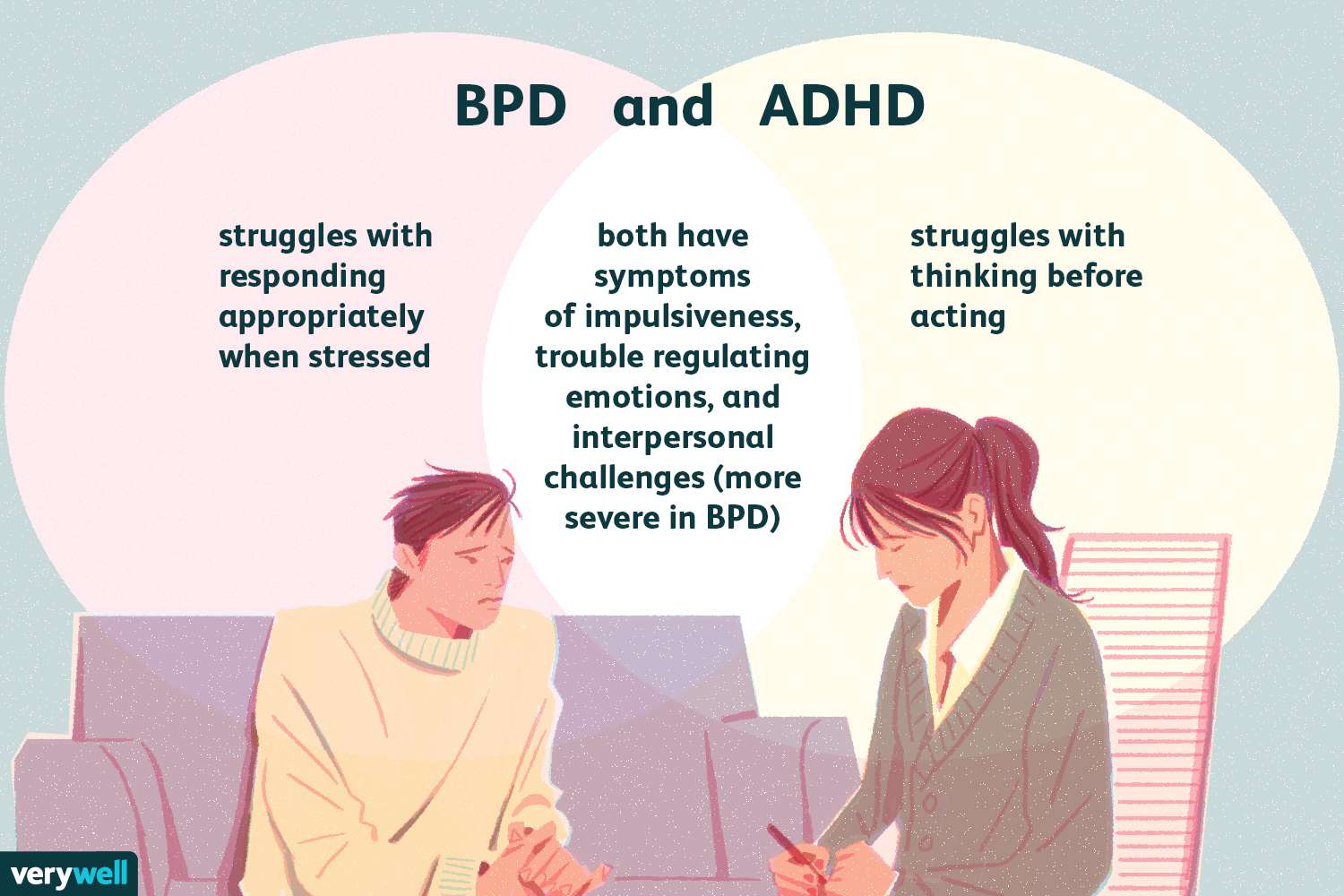 BPD and ADHD

struggles with responding appropriately when stressed

both have symptoms of impulsiveness, trouble regulating emotions, and interpersonal challenges (more severe in BPD)

struggles with thinking before acting

verywell